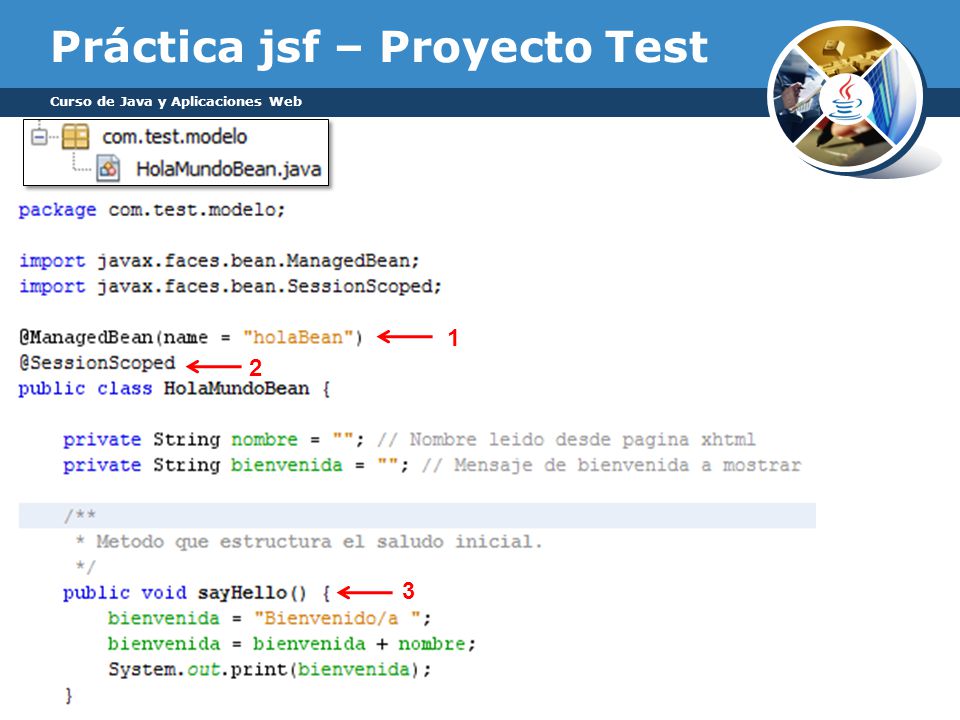 Práctica jsf – Proyecto Test

Curso de Java y Aplicaciones Web

com.test.modelo
HolaMundoBean.java

package com.test.modelo;

import javax.faces.bean.ManagedBean;
import javax.faces.bean.SessionScoped;

@ManagedBean(name = "holaBean") 1
@SessionScoped 2
public class HolaMundoBean {

    private String nombre = ""; // Nombre leido desde pagina xhtml
    private String bienvenida = ""; // Mensaje de bienvenida a mostrar

    /**
     * Metodo que estructura el saludo inicial.
     */
    public void sayHello() { 3
        bienvenida = "Bienvenido/a ";
        bienvenida = bienvenida + nombre;
        System.out.print(bienvenida);
    }